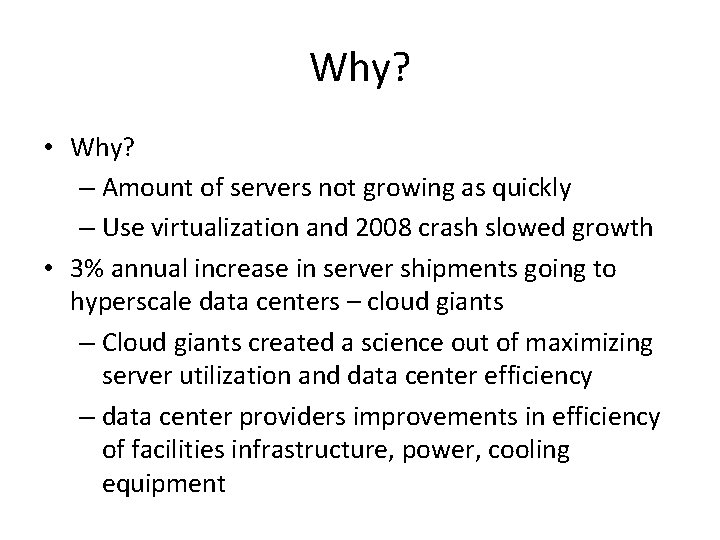 Why?

• Why?
– Amount of servers not growing as quickly
– Use virtualization and 2008 crash slowed growth
• 3% annual increase in server shipments going to hyperscale data centers – cloud giants
– Cloud giants created a science out of maximizing server utilization and data center efficiency
– data center providers improvements in efficiency of facilities infrastructure, power, cooling equipment